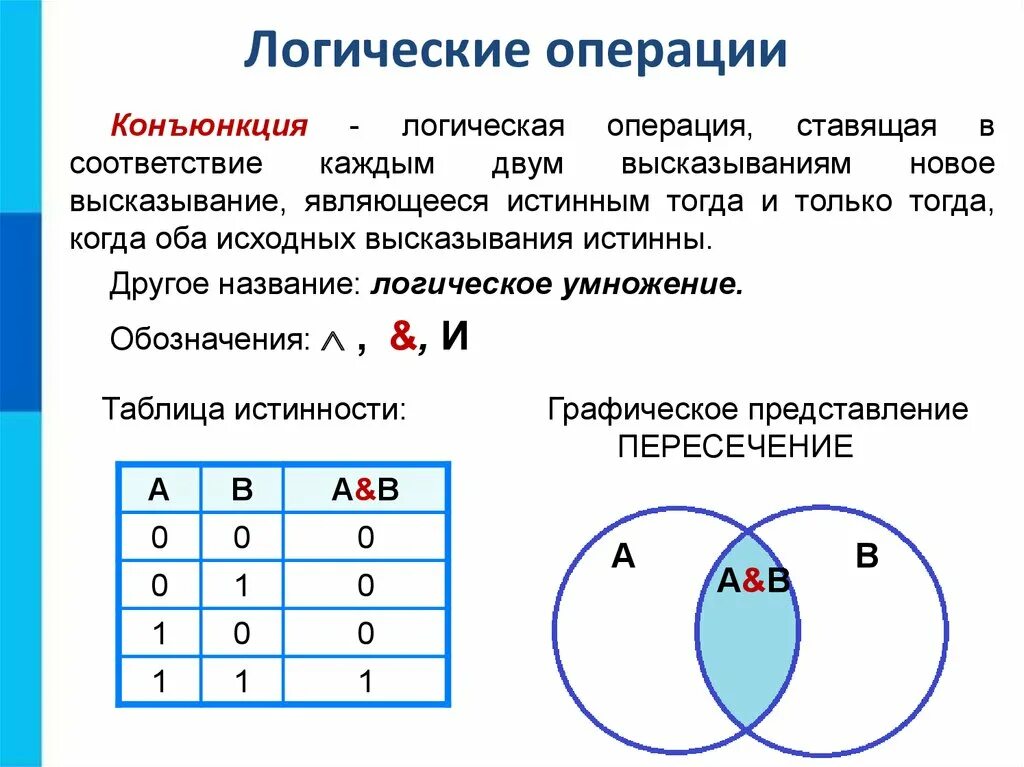 Логические операции

Конъюнкция - логическая операция, ставящая в соответствие каждым двум высказываниям новое высказывание, являющееся истинным тогда и только тогда, когда оба исходных высказывания истинны.

Другое название: логическое умножение.

Обозначения: $\wedge$ , &, И

Таблица истинности:

| A | B | A&B |
|---|---|---|
| 0 | 0 | 0 |
| 0 | 1 | 0 |
| 1 | 0 | 0 |
| 1 | 1 | 1 |

Графическое представление ПЕРЕСЕЧЕНИЕ

A

A&B

B